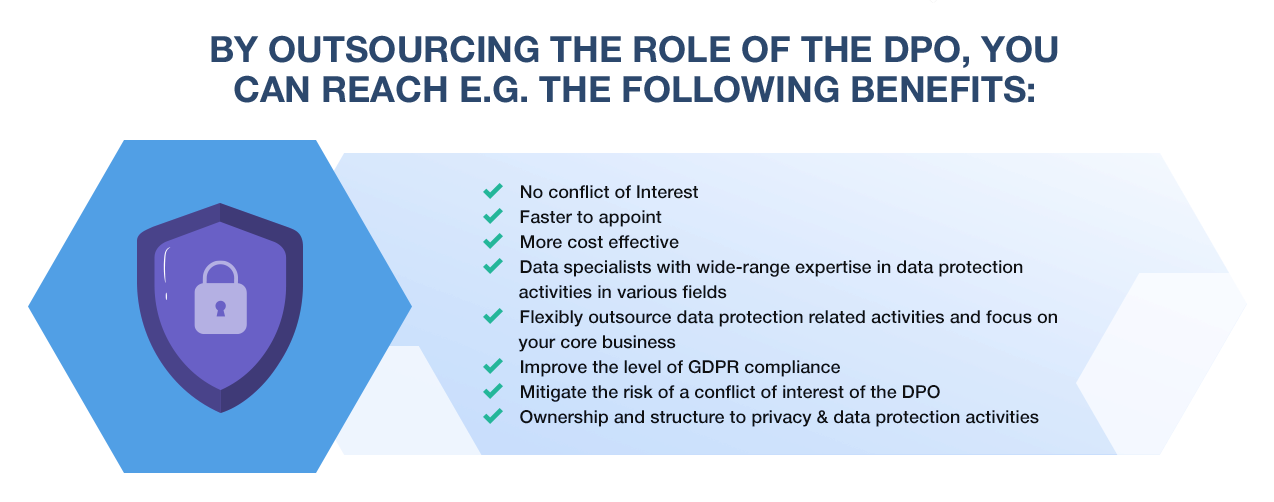 BY OUTSOURCING THE ROLE OF THE DPO, YOU CAN REACH E.G. THE FOLLOWING BENEFITS:

No conflict of Interest
Faster to appoint
More cost effective
Data specialists with wide-range expertise in data protection activities in various fields
Flexibly outsource data protection related activities and focus on your core business
Improve the level of GDPR compliance
Mitigate the risk of a conflict of interest of the DPO
Ownership and structure to privacy & data protection activities